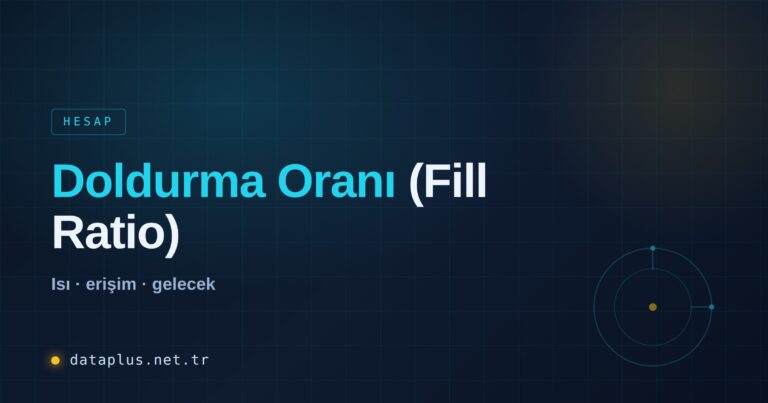 HESAP

Doldurma Oranı (Fill Ratio)

Isı · erişim · gelecek

dataplus.net.tr